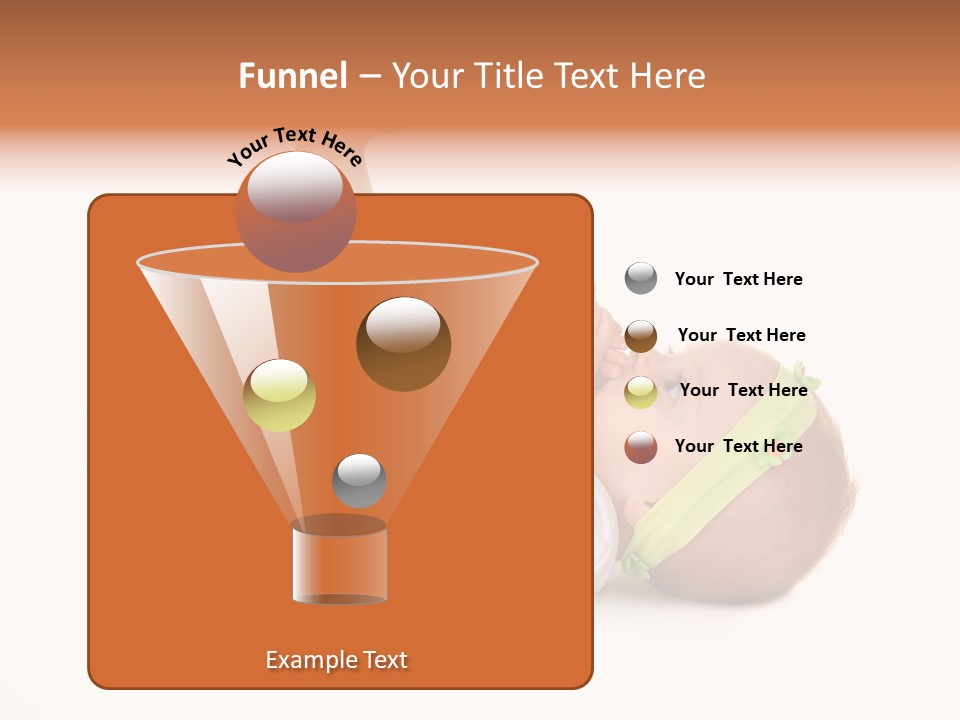 Funnel – Your Title Text Here

Your Text Here

Your Text Here

Your Text Here

Your Text Here

Your Text Here

Example Text